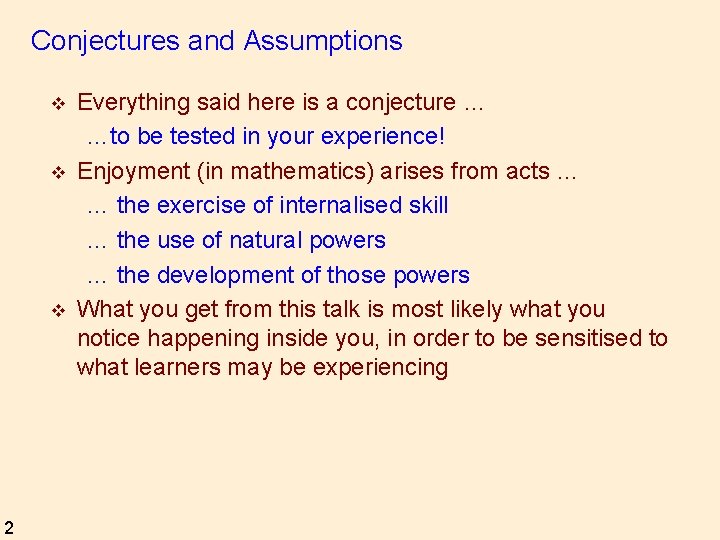 Conjectures and Assumptions

❖ Everything said here is a conjecture …
…to be tested in your experience!

❖ Enjoyment (in mathematics) arises from acts …
… the exercise of internalised skill
… the use of natural powers
… the development of those powers

❖ What you get from this talk is most likely what you notice happening inside you, in order to be sensitised to what learners may be experiencing

2